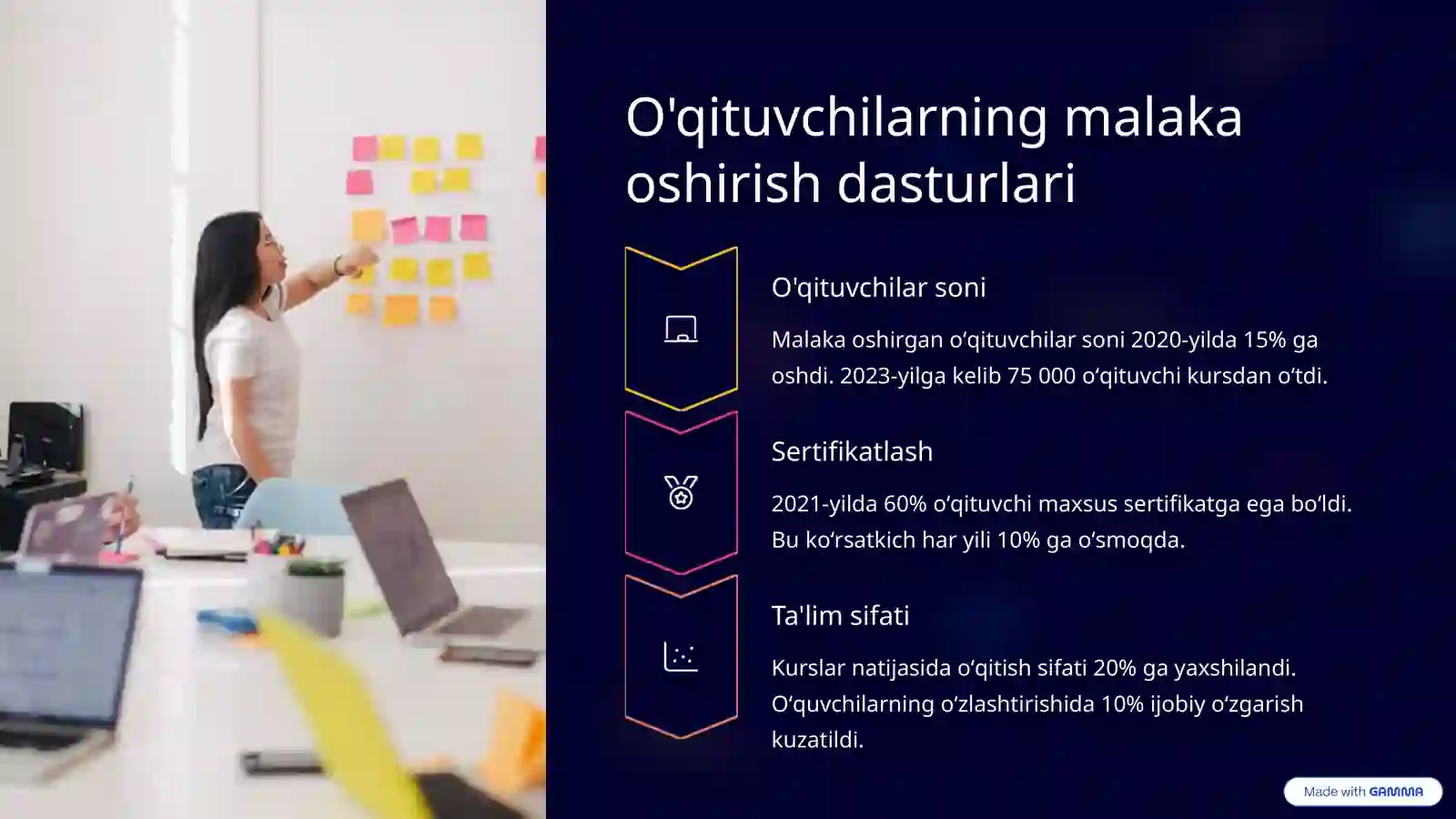 O'qituvchilarning malaka oshirish dasturlari

O'qituvchilar soni

Malaka oshirgan oʻqituvchilar soni 2020-yilda 15% ga oshdi. 2023-yilga kelib 75 000 oʻqituvchi kursdan oʻtdi.

Sertifikatlash

2021-yilda 60% oʻqituvchi maxsus sertifikatga ega boʻldi. Bu koʻrsatkich har yili 10% ga oʻsmoqda.

Ta'lim sifati

Kurslar natijasida oʻqitish sifati 20% ga yaxshilandi. Oʻquvchilarning oʻzlashtirishida 10% ijobiy oʻzgarish kuzatildi.

Made with GAMMA